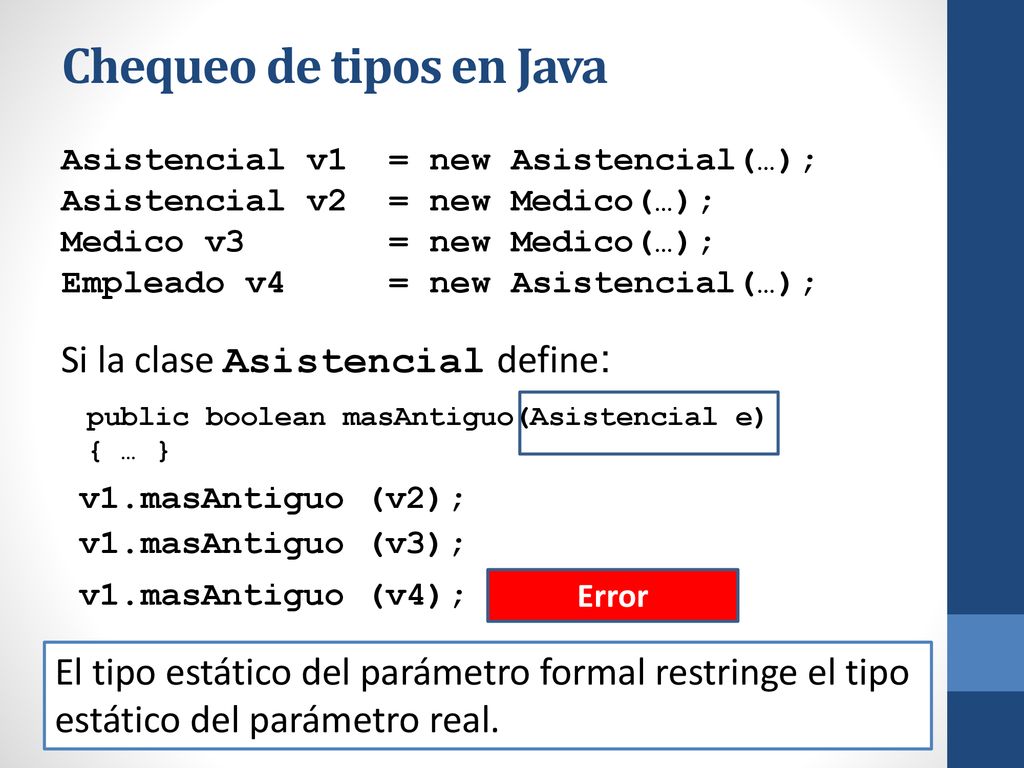 Chequeo de tipos en Java

Asistencial v1 = new Asistencial(…);
Asistencial v2 = new Medico(…);
Medico v3 = new Medico(…);
Empleado v4 = new Asistencial(…);

Si la clase Asistencial define:

public boolean masAntiguo(Asistencial e)
{ … }

v1.masAntiguo (v2);
v1.masAntiguo (v3);
v1.masAntiguo (v4);

Error

El tipo estático del parámetro formal restringe el tipo estático del parámetro real.